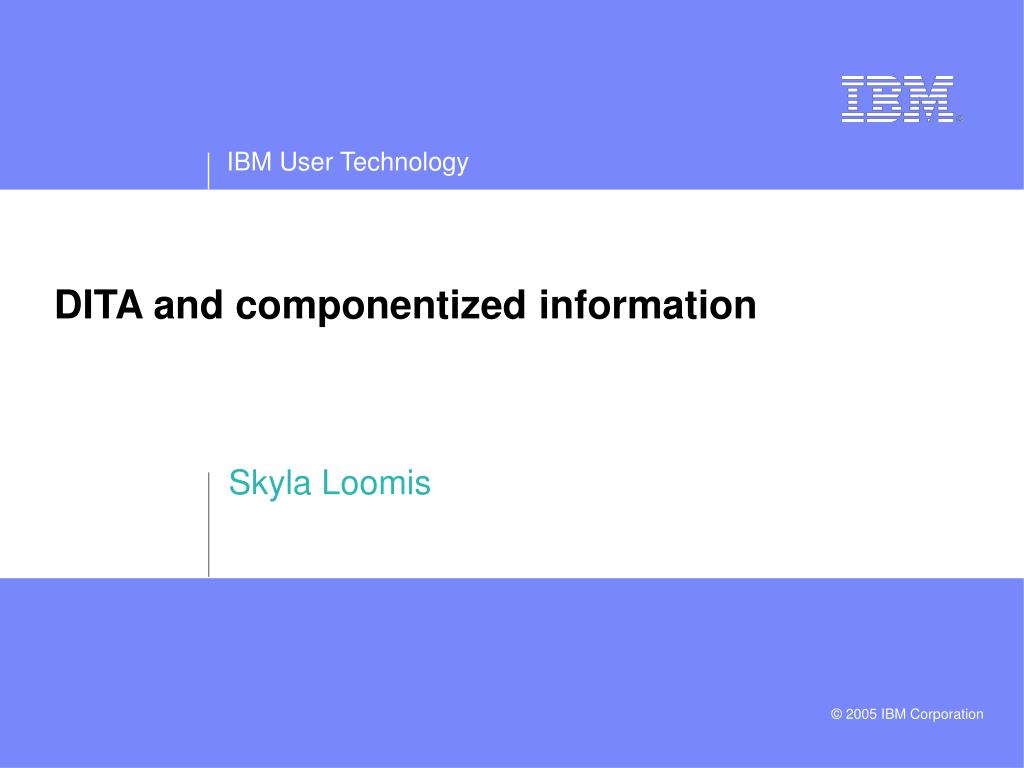 IBM®

IBM User Technology

DITA and componentized information

Skyla Loomis

© 2005 IBM Corporation